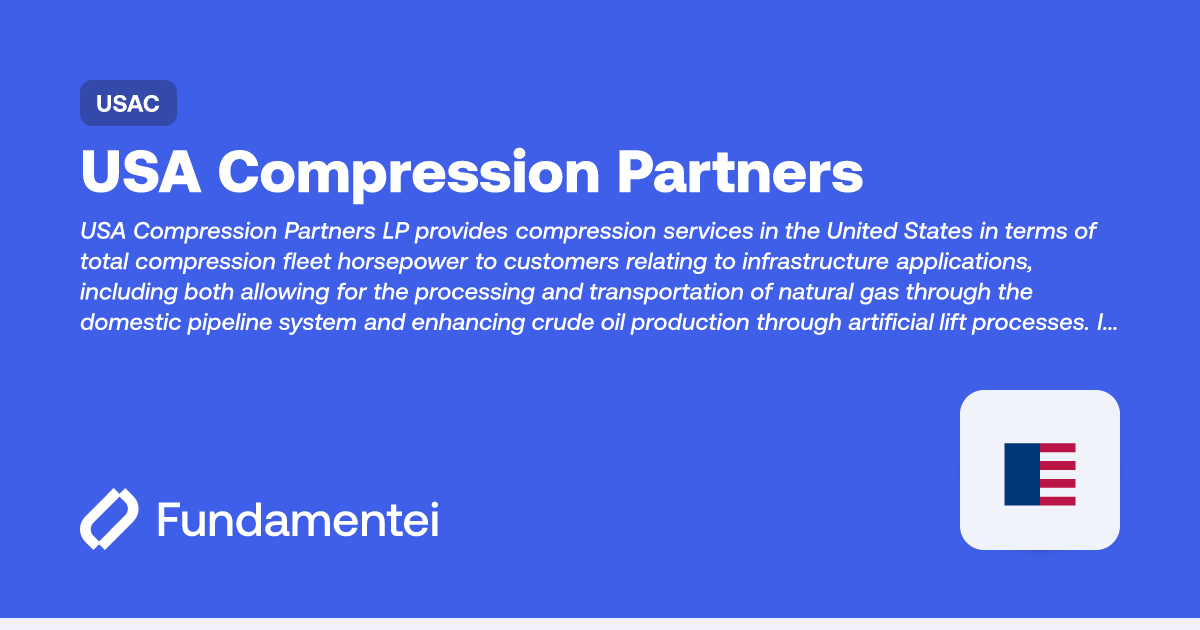 USAC

USA Compression Partners

USA Compression Partners LP provides compression services in the United States in terms of total compression fleet horsepower to customers relating to infrastructure applications, including both allowing for the processing and transportation of natural gas through the domestic pipeline system and enhancing crude oil production through artificial lift processes. I...

Fundamentei